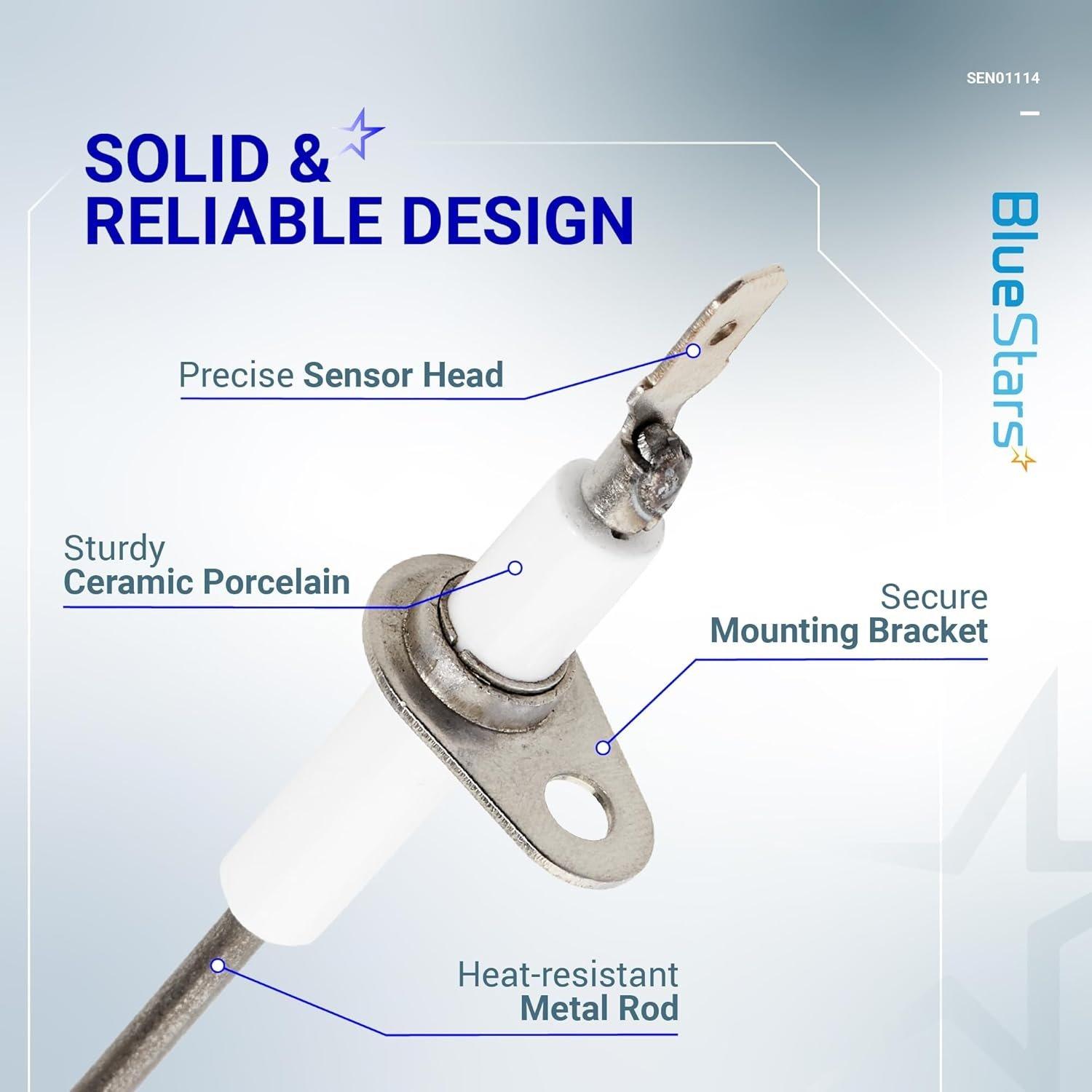 SEN01114

SOLID & RELIABLE DESIGN

BlueStars

Precise Sensor Head

Sturdy Ceramic Porcelain

Secure Mounting Bracket

Heat-resistant Metal Rod